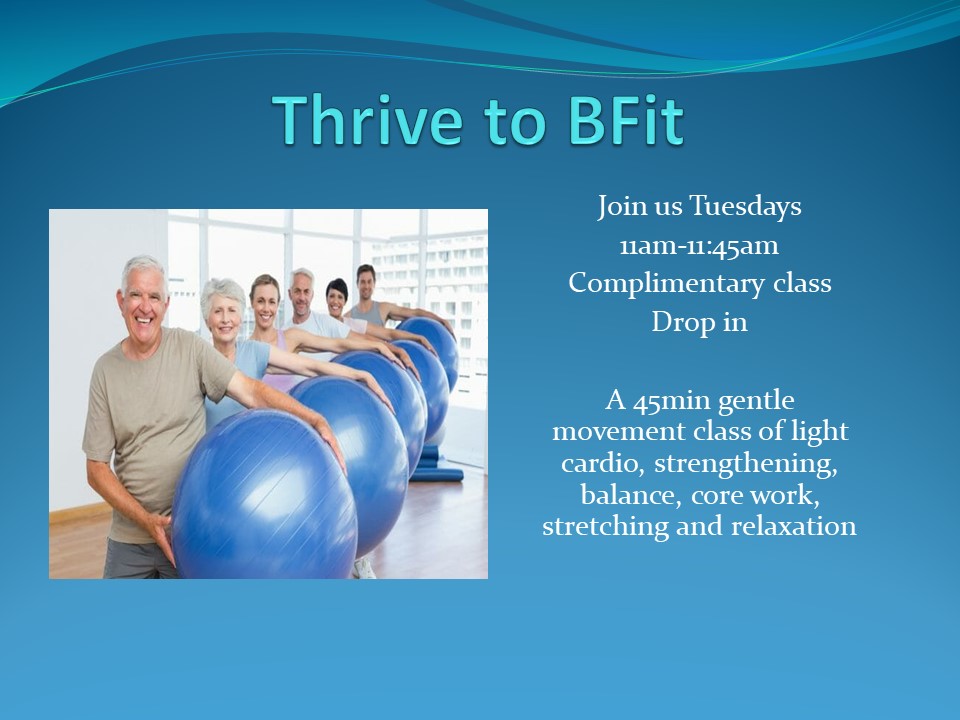 Thrive to BFit

Join us Tuesdays
11am-11:45am
Complimentary class
Drop in

A 45min gentle movement class of light cardio, strengthening, balance, core work, stretching and relaxation